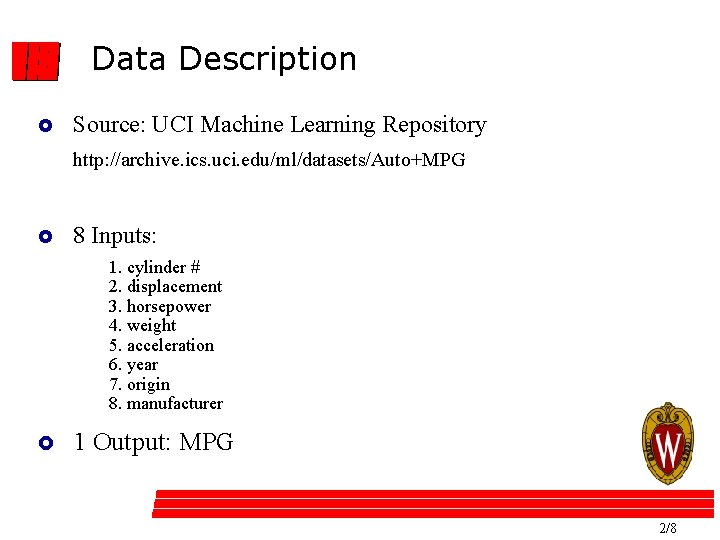 Data Description

Source: UCI Machine Learning Repository

http://archive.ics.uci.edu/ml/datasets/Auto+MPG

8 Inputs:

1. cylinder #
2. displacement
3. horsepower
4. weight
5. acceleration
6. year
7. origin
8. manufacturer

1 Output: MPG

W

2/8